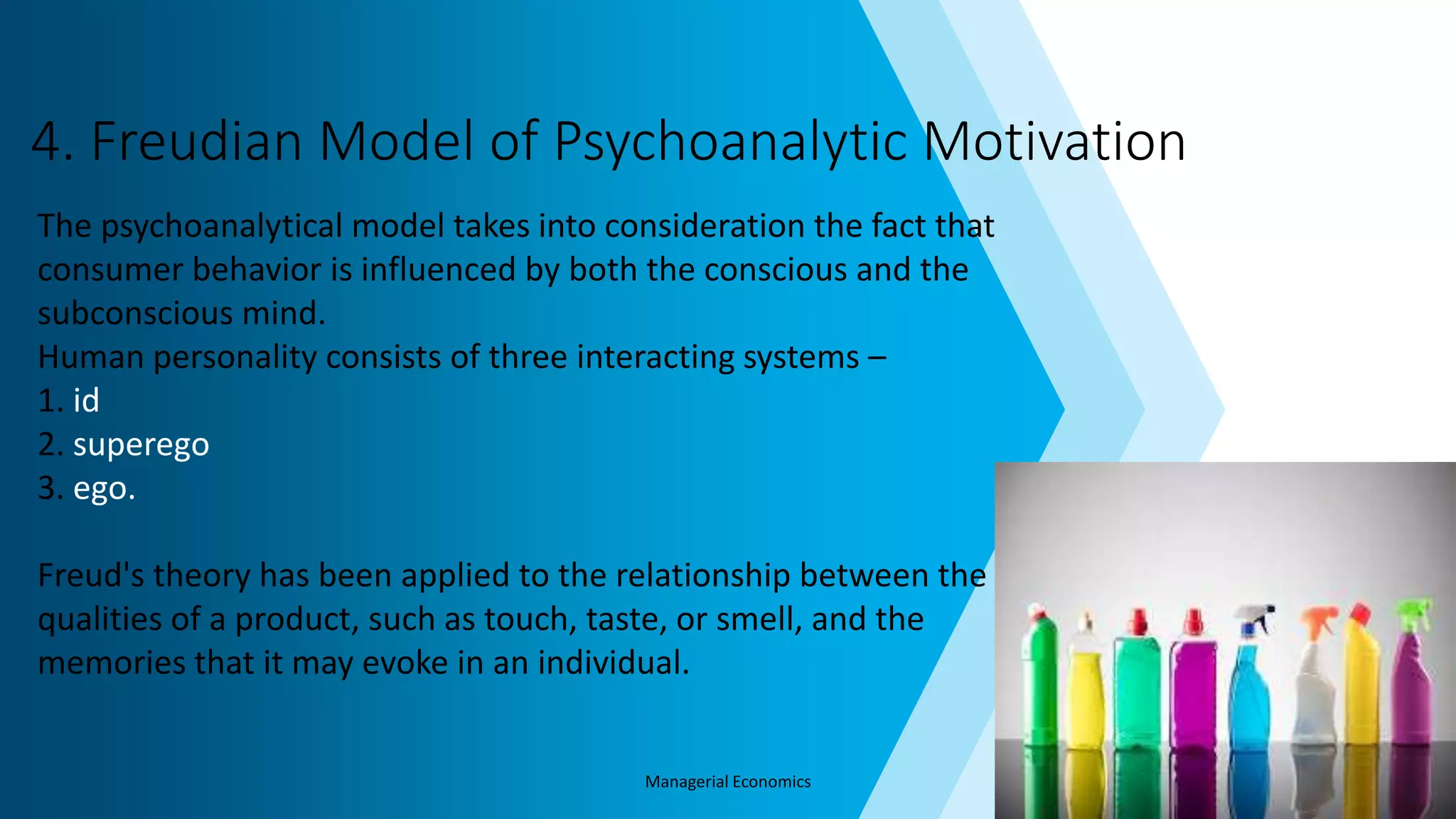 4. Freudian Model of Psychoanalytic Motivation

The psychoanalytical model takes into consideration the fact that consumer behavior is influenced by both the conscious and the subconscious mind.
Human personality consists of three interacting systems –
1. id
2. superego
3. ego.

Freud's theory has been applied to the relationship between the qualities of a product, such as touch, taste, or smell, and the memories that it may evoke in an individual.

Managerial Economics